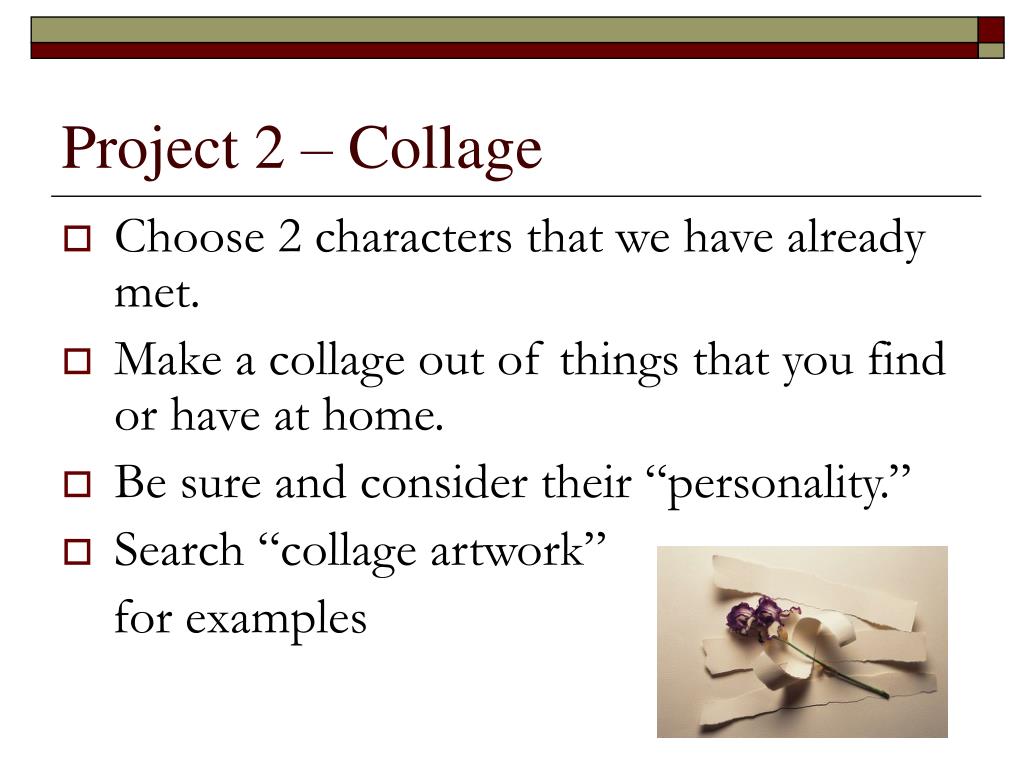 Project 2 – Collage

Choose 2 characters that we have already met.

Make a collage out of things that you find or have at home.

Be sure and consider their “personality.”

Search “collage artwork”
for examples